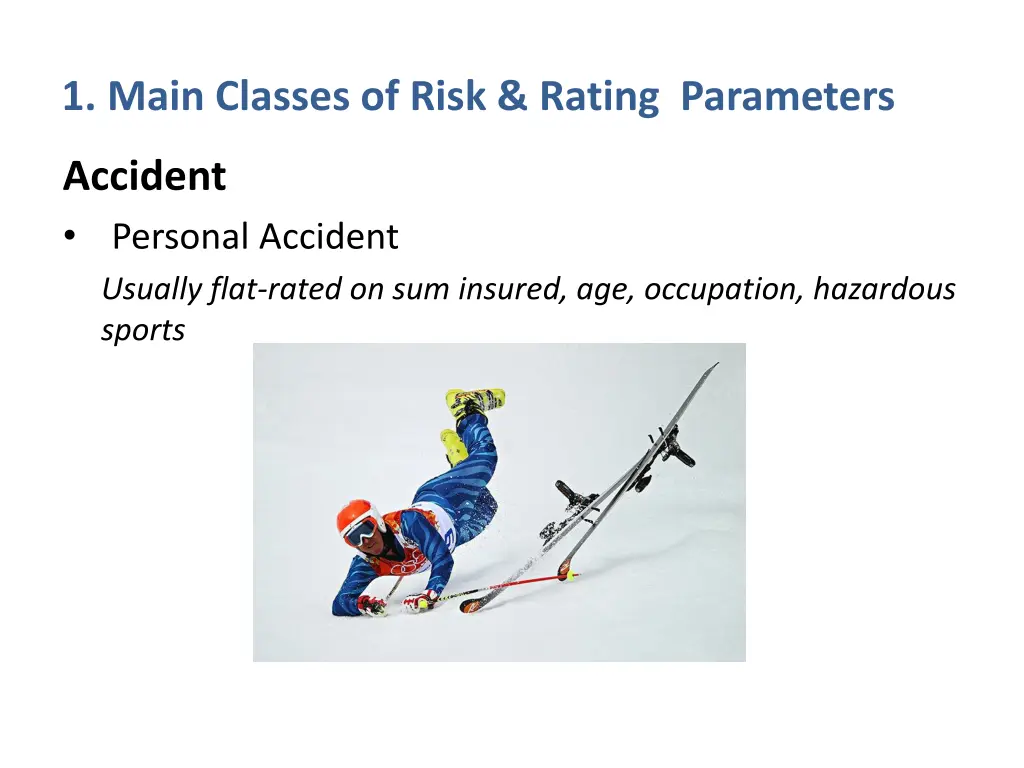 1. Main Classes of Risk & Rating Parameters

Accident

• Personal Accident

Usually flat-rated on sum insured, age, occupation, hazardous sports